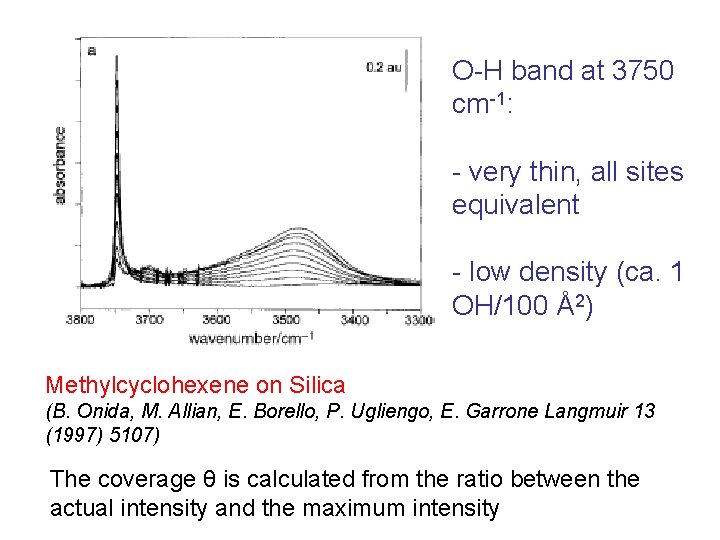 a

0.2 au

absorbance

3800 3700 3600 3500 3400 3300

wavenumber/cm$^{-1}$

O-H band at 3750 cm$^{-1}$:

- very thin, all sites equivalent

- low density (ca. 1 OH/100 Å$^2$)

Methylcyclohexene on Silica

(B. Onida, M. Allian, E. Borello, P. Ugliengo, E. Garrone Langmuir 13 (1997) 5107)

The coverage θ is calculated from the ratio between the actual intensity and the maximum intensity